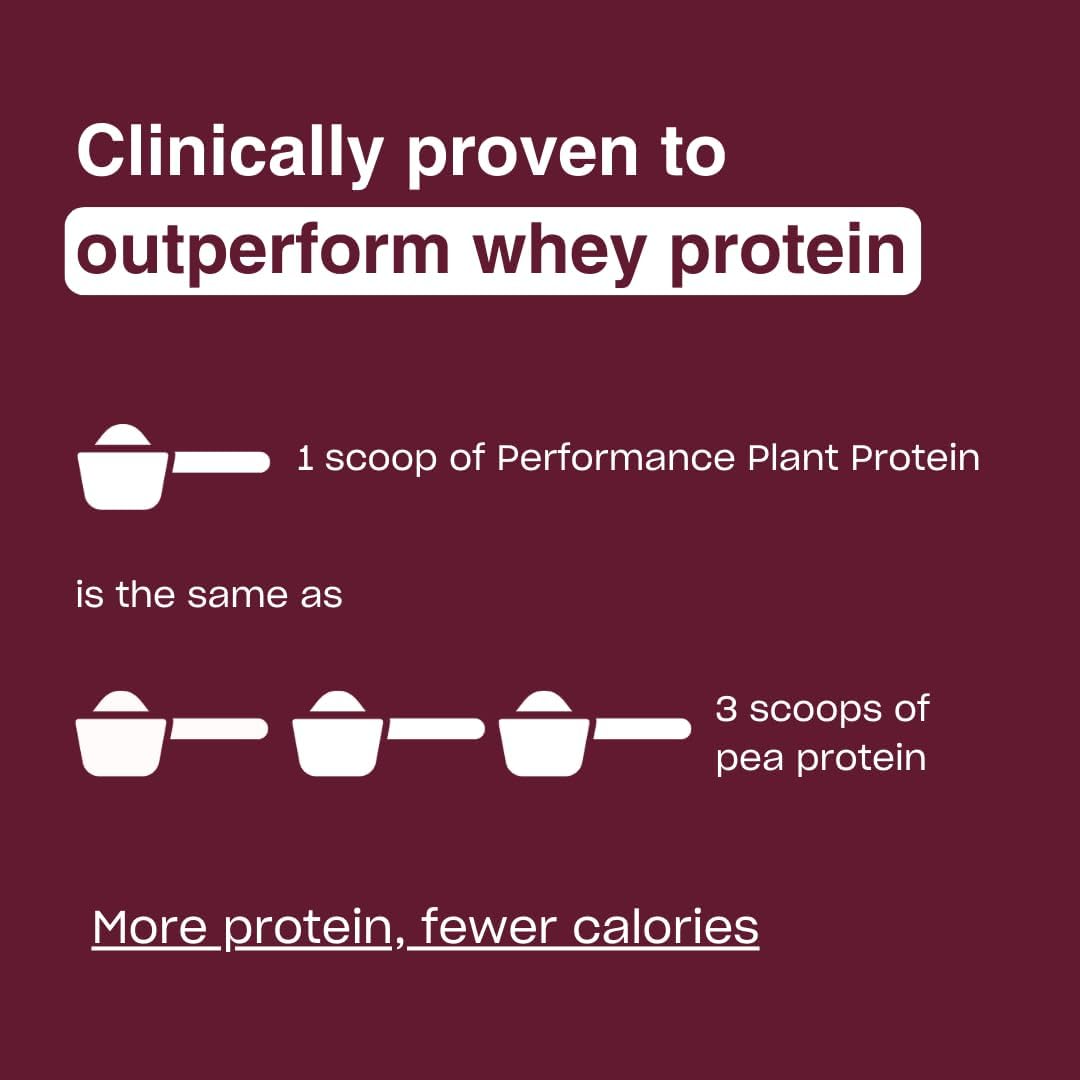 Clinically proven to outperform whey protein

1 scoop of Performance Plant Protein

is the same as

3 scoops of pea protein

More protein, fewer calories